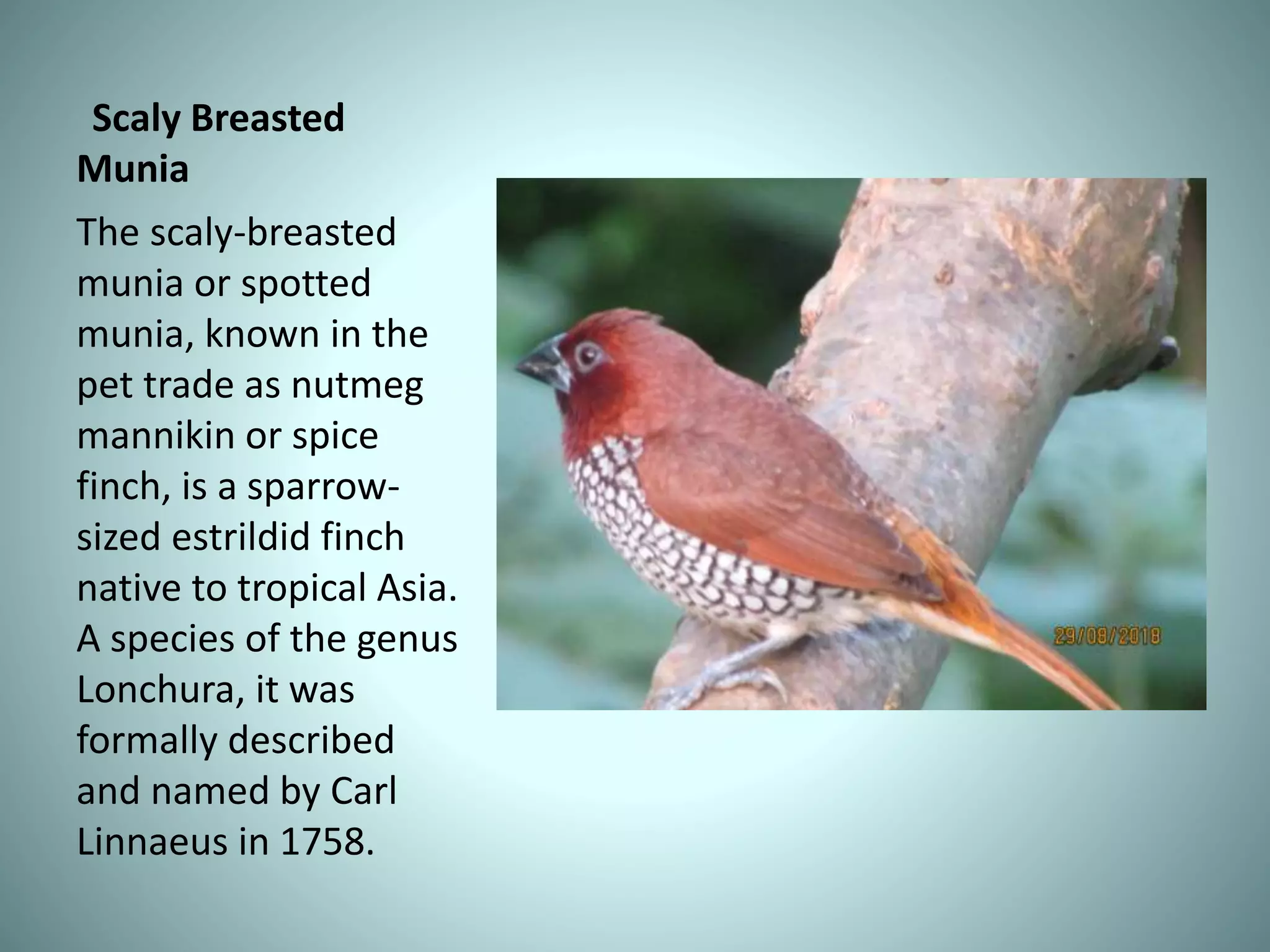 Scaly Breasted Munia

The scaly-breasted munia or spotted munia, known in the pet trade as nutmeg mannikin or spice finch, is a sparrow-sized estrildid finch native to tropical Asia. A species of the genus Lonchura, it was formally described and named by Carl Linnaeus in 1758.

29/08/2018